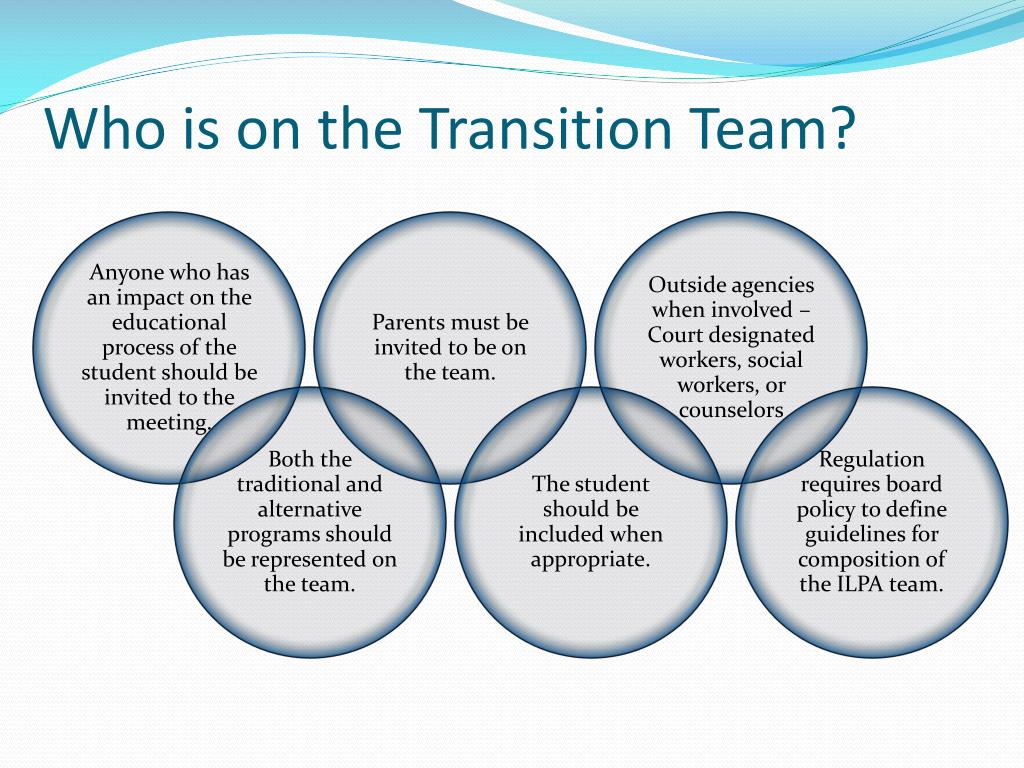 Who is on the Transition Team?

Anyone who has an impact on the educational process of the student should be invited to the meeting.

Parents must be invited to be on the team.

Outside agencies when involved – Court designated workers, social workers, or counselors

Both the traditional and alternative programs should be represented on the team.

The student should be included when appropriate.

Regulation requires board policy to define guidelines for composition of the ILPA team.